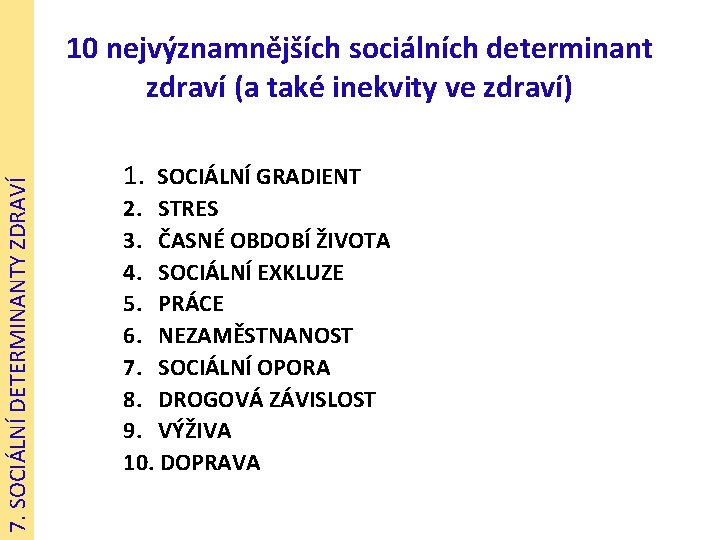 7. SOCIÁLNÍ DETERMINANTY ZDRAVÍ

10 nejvýznamnějších sociálních determinant zdraví (a také inekvity ve zdraví)

1. SOCIÁLNÍ GRADIENT
2. STRES
3. ČASNÉ OBDOBÍ ŽIVOTA
4. SOCIÁLNÍ EXKLUZE
5. PRÁCE
6. NEZAMĚSTNANOST
7. SOCIÁLNÍ OPORA
8. DROGOVÁ ZÁVISLOST
9. VÝŽIVA
10. DOPRAVA